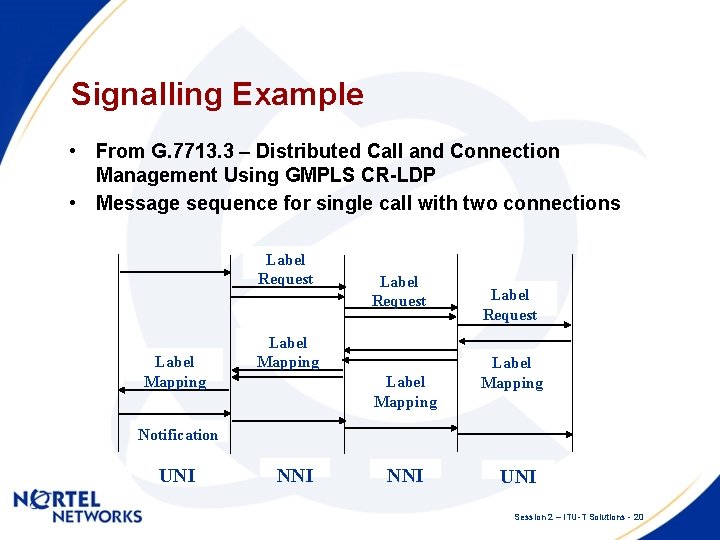 Signalling Example

• From G.7713.3 – Distributed Call and Connection Management Using GMPLS CR-LDP
• Message sequence for single call with two connections

Label Request

Label Request

Label Request

Label Mapping

Label Mapping

Label Mapping

Label Mapping

Notification

UNI

NNI

NNI

UNI

NORTEL NETWORKS

Session 2 – ITU-T Solutions - 20